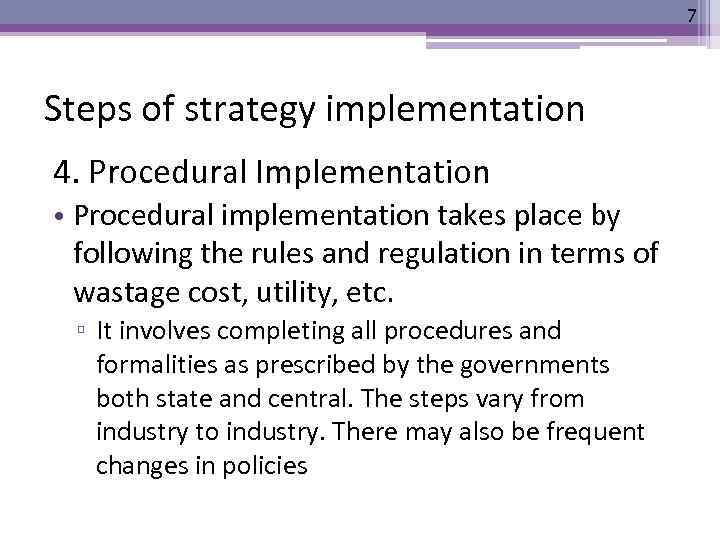 7

Steps of strategy implementation

4. Procedural Implementation

• Procedural implementation takes place by following the rules and regulation in terms of wastage cost, utility, etc.

▫ It involves completing all procedures and formalities as prescribed by the governments both state and central. The steps vary from industry to industry. There may also be frequent changes in policies